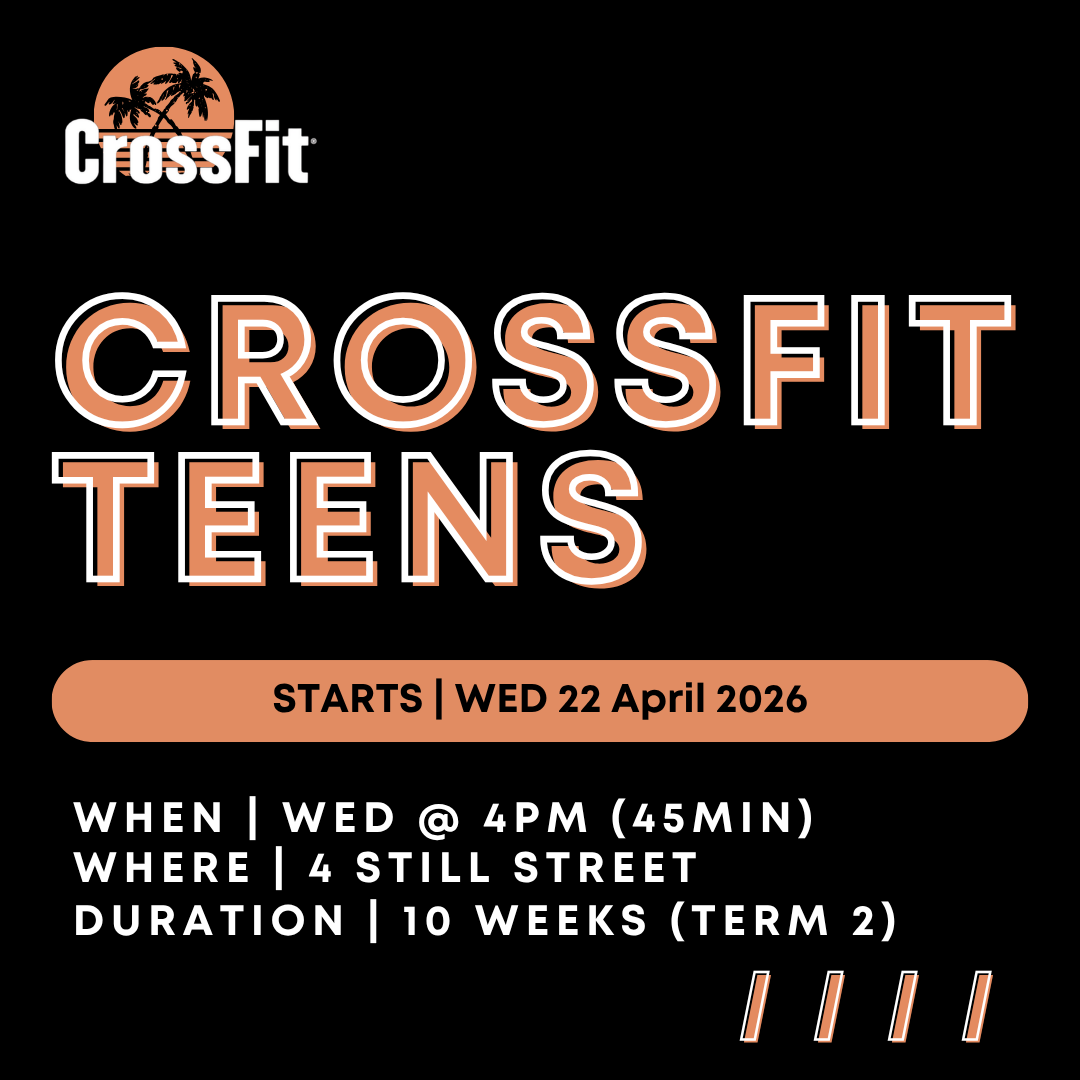 CrossFit®

CROSSFIT TEENS

STARTS | WED 22 April 2026

WHEN | WED @ 4PM (45MIN)
WHERE | 4 STILL STREET
DURATION | 10 WEEKS (TERM 2)

/ / / /